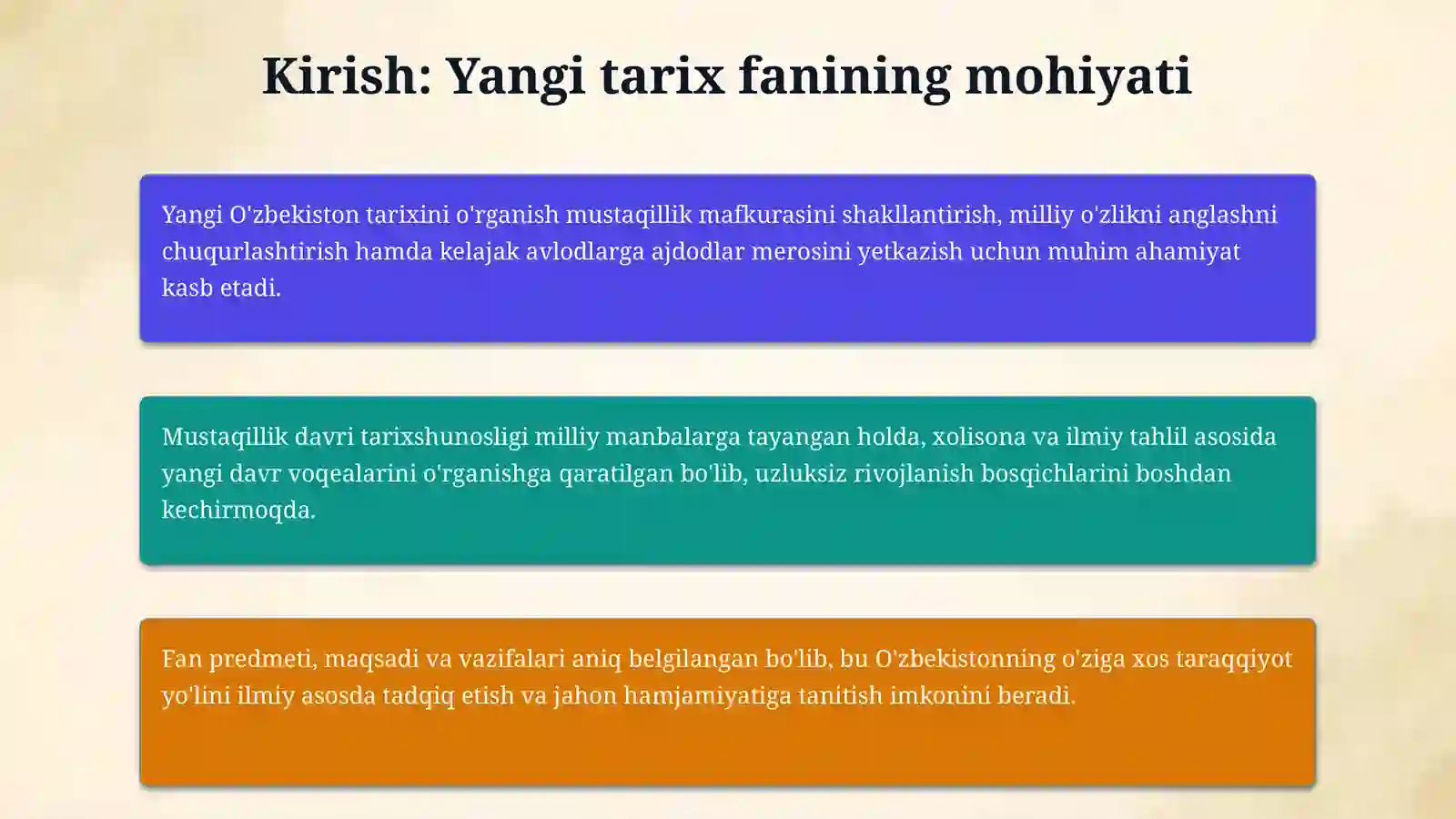 Kirish: Yangi tarix fanining mohiyati

Yangi O'zbekiston tarixini o'rganish mustaqillik mafkurasini shakllantirish, milliy o'zlikni anglashni chuqurlashtirish hamda kelajak avlodlarga ajdodlar merosini yetkazish uchun muhim ahamiyat kasb etadi.

Mustaqillik davri tarixshunosligi milliy manbalarga tayangan holda, xolisona va ilmiy tahlil asosida yangi davr voqealarini o'rganishga qaratilgan bo'lib, uzluksiz rivojlanish bosqichlarini boshdan kechirmoqda.

Fan predmeti, maqsadi va vazifalari aniq belgilangan bo'lib, bu O'zbekistonning o'ziga xos taraqqiyot yo'lini ilmiy asosda tadqiq etish va jahon hamjamiyatiga tanitish imkonini beradi.